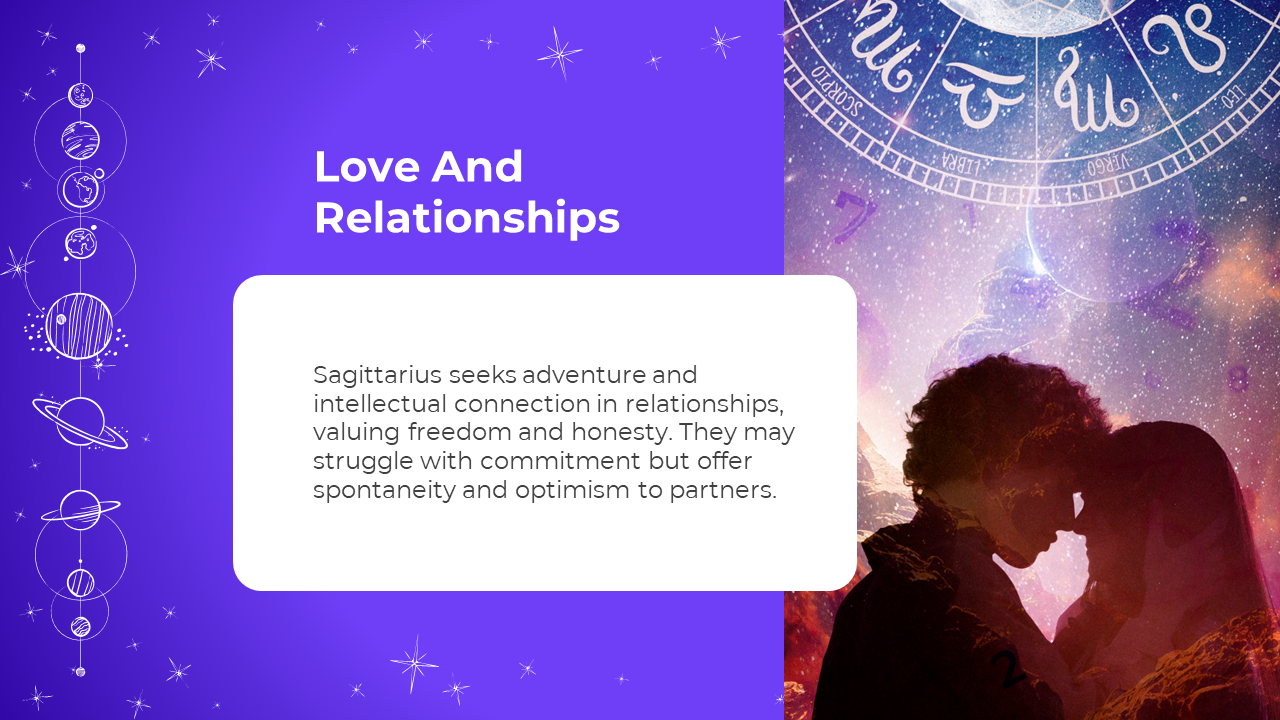 Love And Relationships

Sagittarius seeks adventure and intellectual connection in relationships, valuing freedom and honesty. They may struggle with commitment but offer spontaneity and optimism to partners.

SCORPIO LIBRA VIRGO LEO